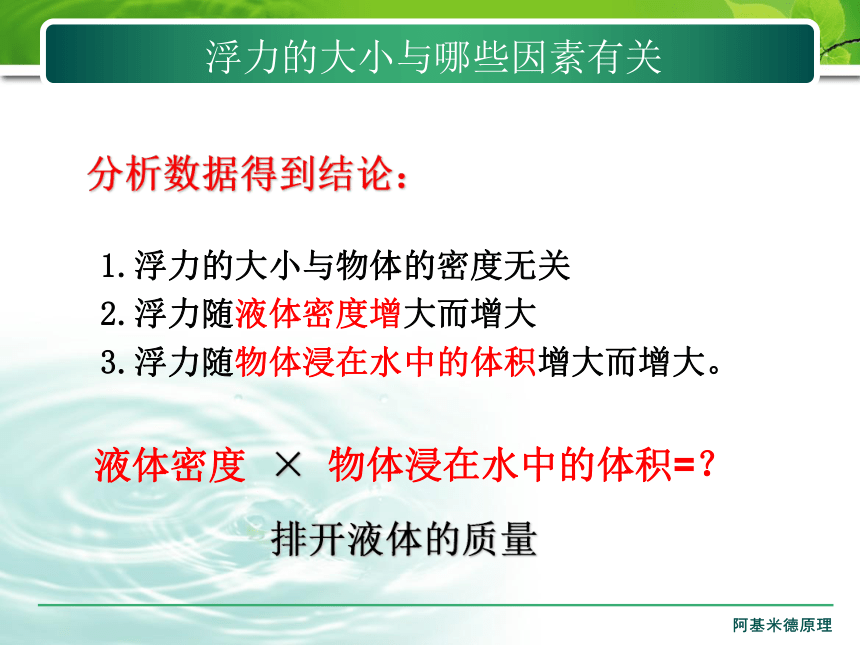 浮力的大小与哪些因素有关

分析数据得到结论：

1.浮力的大小与物体的密度无关
2.浮力随液体密度增大而增大
3.浮力随物体浸在水中的体积增大而增大。

液体密度 × 物体浸在水中的体积=？

排开液体的质量

阿基米德原理